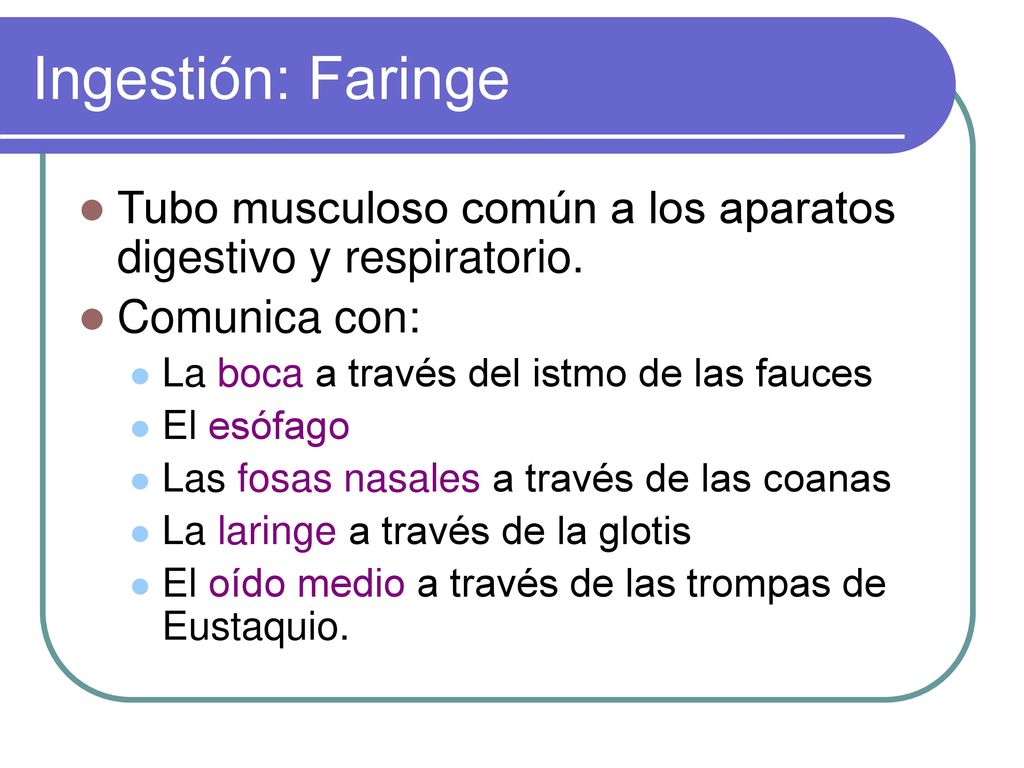 Ingestión: Faringe

Tubo musculoso común a los aparatos digestivo y respiratorio.

Comunica con:

La boca a través del istmo de las fauces

El esófago

Las fosas nasales a través de las coanas

La laringe a través de la glotis

El oído medio a través de las trompas de Eustaquio.